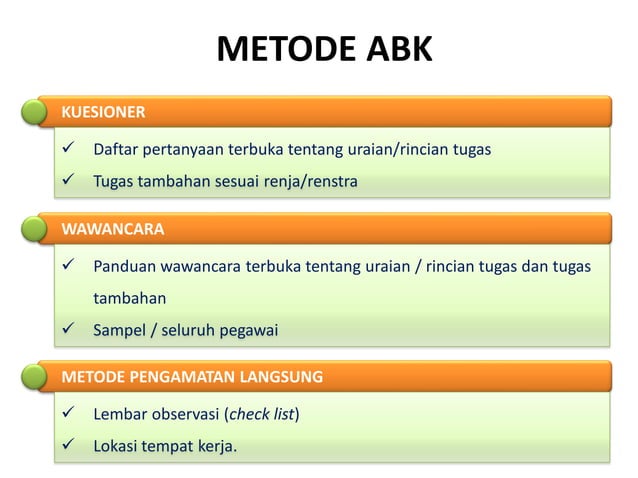 METODE ABK

KUESIONER

✓ Daftar pertanyaan terbuka tentang uraian/rincian tugas

✓ Tugas tambahan sesuai renja/renstra

WAWANCARA

✓ Panduan wawancara terbuka tentang uraian / rincian tugas dan tugas tambahan

✓ Sampel / seluruh pegawai

METODE PENGAMATAN LANGSUNG

✓ Lembar observasi (check list)

✓ Lokasi tempat kerja.